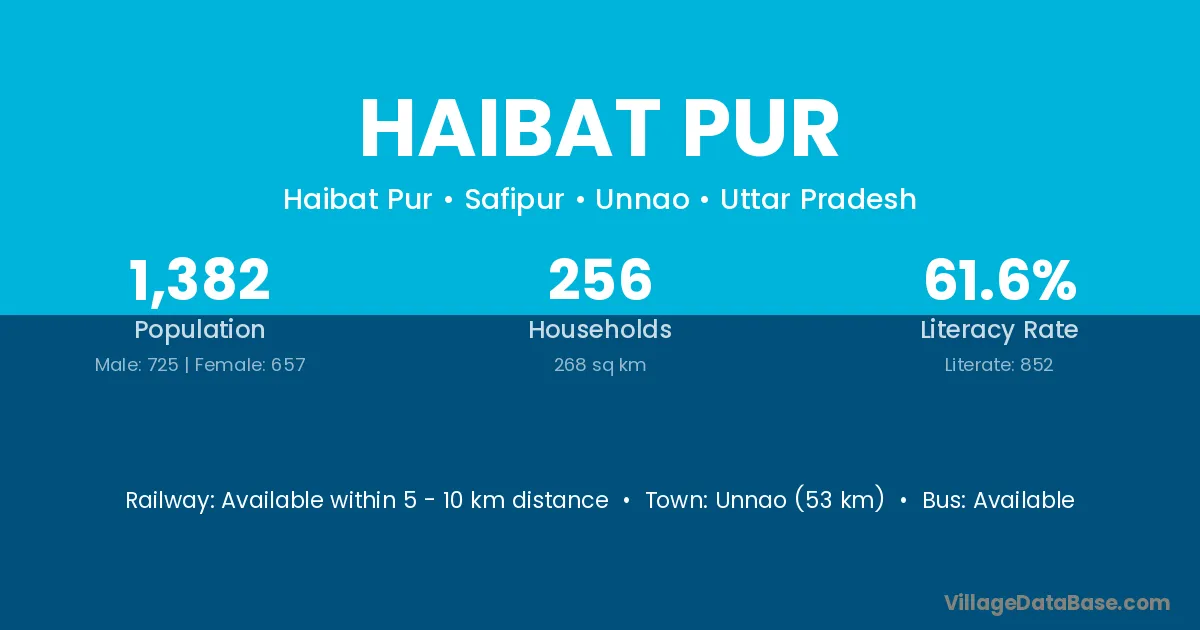 HAIBAT PUR

Haibat Pur • Safipur • Unnao • Uttar Pradesh

1,382
Population
Male: 725 | Female: 657

256
Households
268 sq km

61.6%
Literacy Rate
Literate: 852

Railway: Available within 5 - 10 km distance • Town: Unnao (53 km) • Bus: Available

VillageDataBase.com